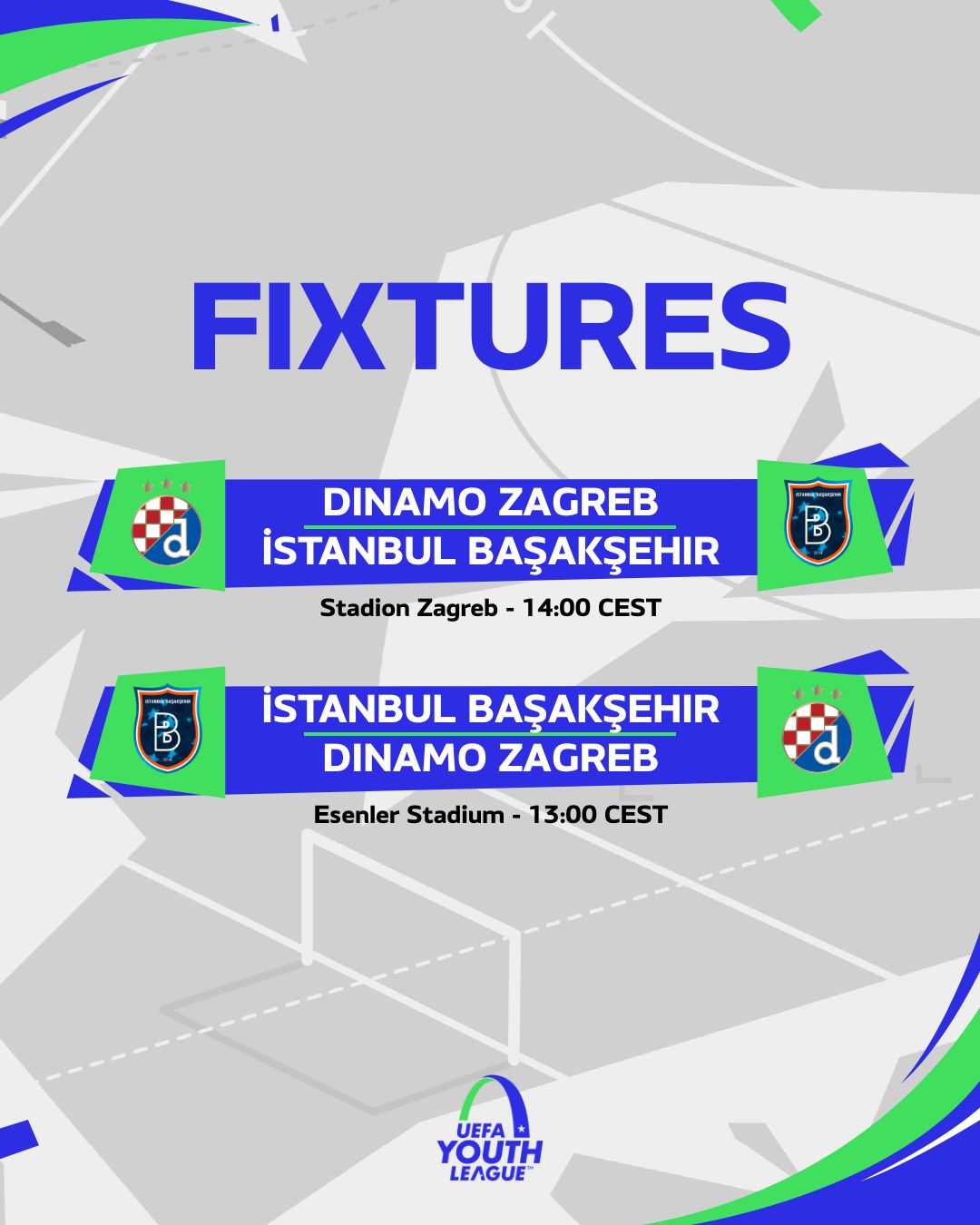 FIXTURES

DINAMO ZAGREB
İSTANBUL BAŞAKŞEHIR

Stadion Zagreb - 14:00 CEST

İSTANBUL BAŞAKŞEHIR
DINAMO ZAGREB

Esenler Stadium - 13:00 CEST

UEFA YOUTH LEAGUE